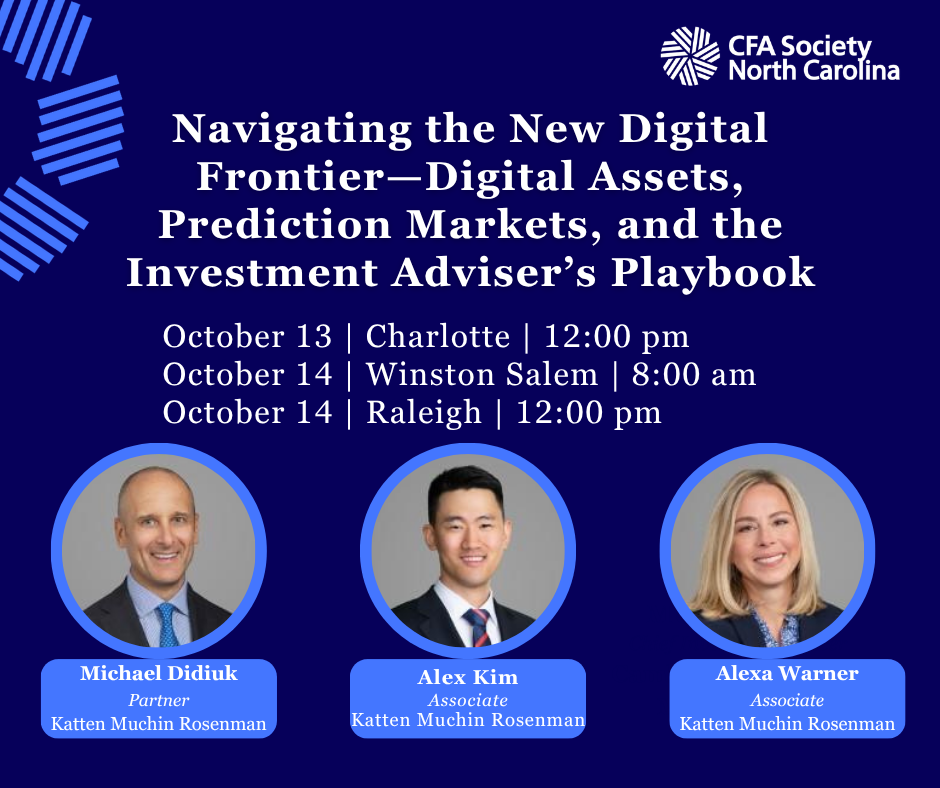 CFA Society North Carolina

Navigating the New Digital Frontier—Digital Assets, Prediction Markets, and the Investment Adviser's Playbook

October 13 | Charlotte | 12:00 pm
October 14 | Winston Salem | 8:00 am
October 14 | Raleigh | 12:00 pm

Michael Didiuk
Partner
Katten Muchin Rosenman

Alex Kim
Associate
Katten Muchin Rosenman

Alexa Warner
Associate
Katten Muchin Rosenman